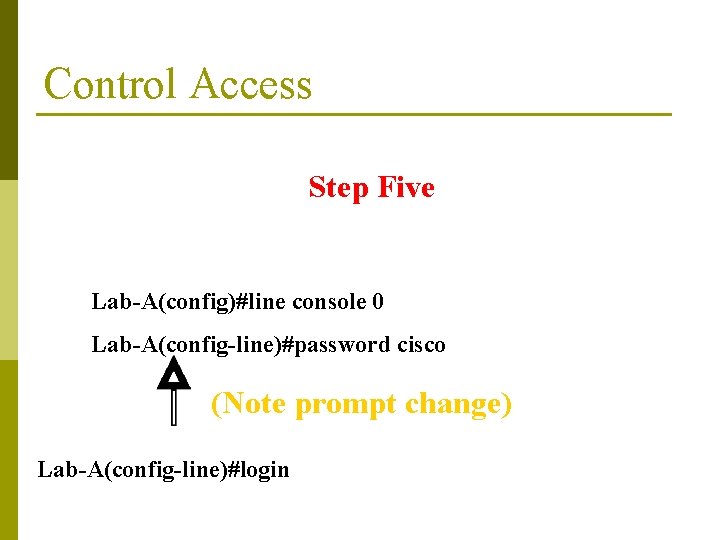 Control Access

Step Five

Lab-A(config)#line console 0

Lab-A(config-line)#password cisco

(Note prompt change)

Lab-A(config-line)#login